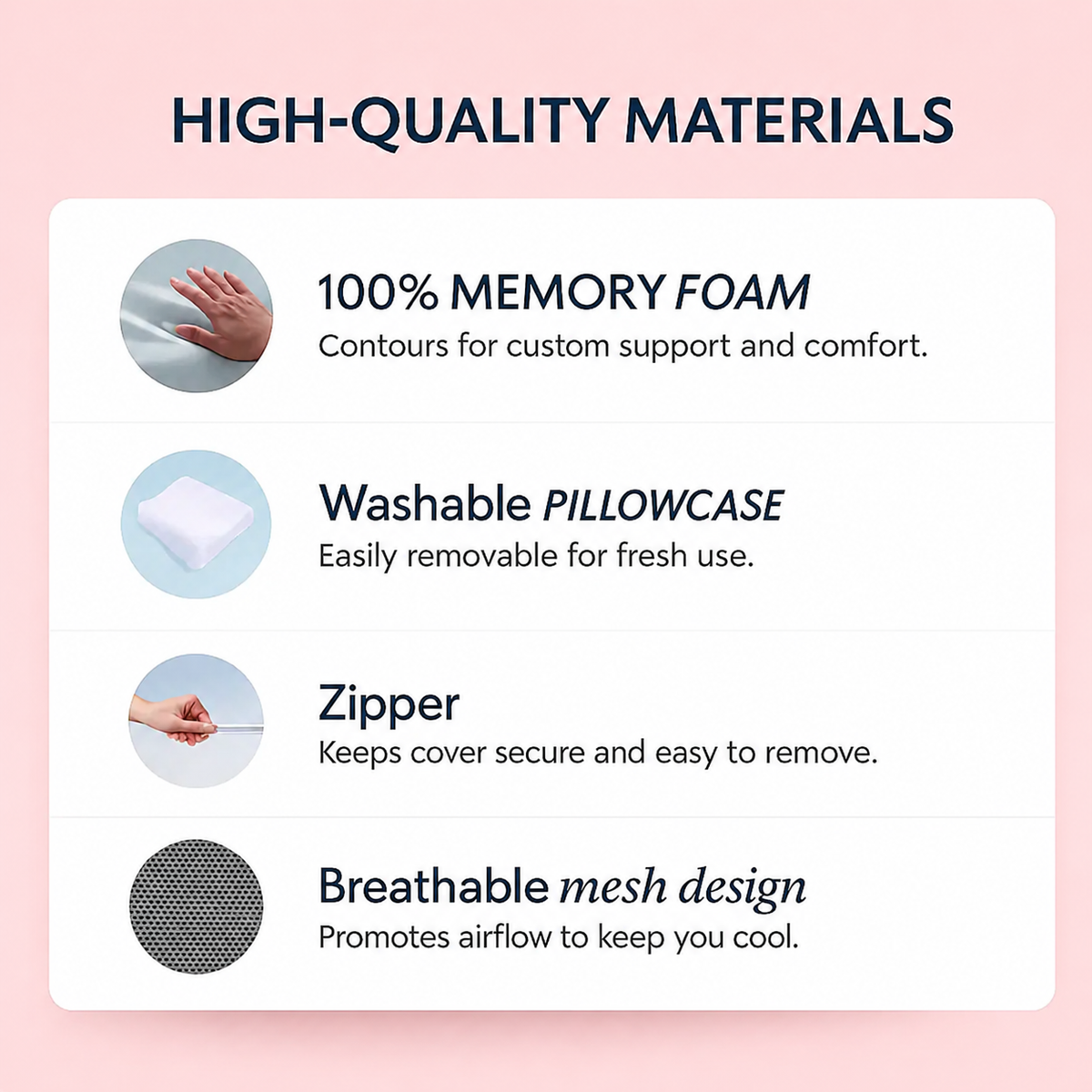 HIGH-QUALITY MATERIALS

100% MEMORY FOAM
Contours for custom support and comfort.

Washable PILLOWCASE
Easily removable for fresh use.

Zipper
Keeps cover secure and easy to remove.

Breathable mesh design
Promotes airflow to keep you cool.